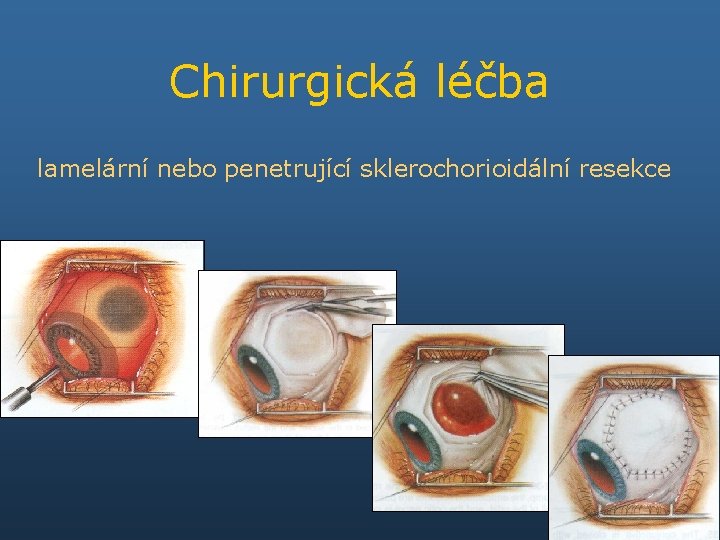 Chirurgická léčba

lamelární nebo penetrující sklerochorioidální resekce